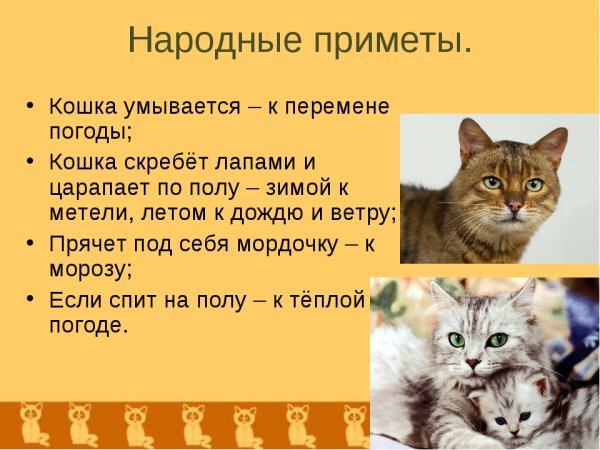 Народные приметы.

• Кошка умывается – к перемене погоды;
• Кошка скребёт лапами и царапает по полу – зимой к метели, летом к дождю и ветру;
• Прячет под себя мордочку – к морозу;
• Если спит на полу – к тёплой погоде.